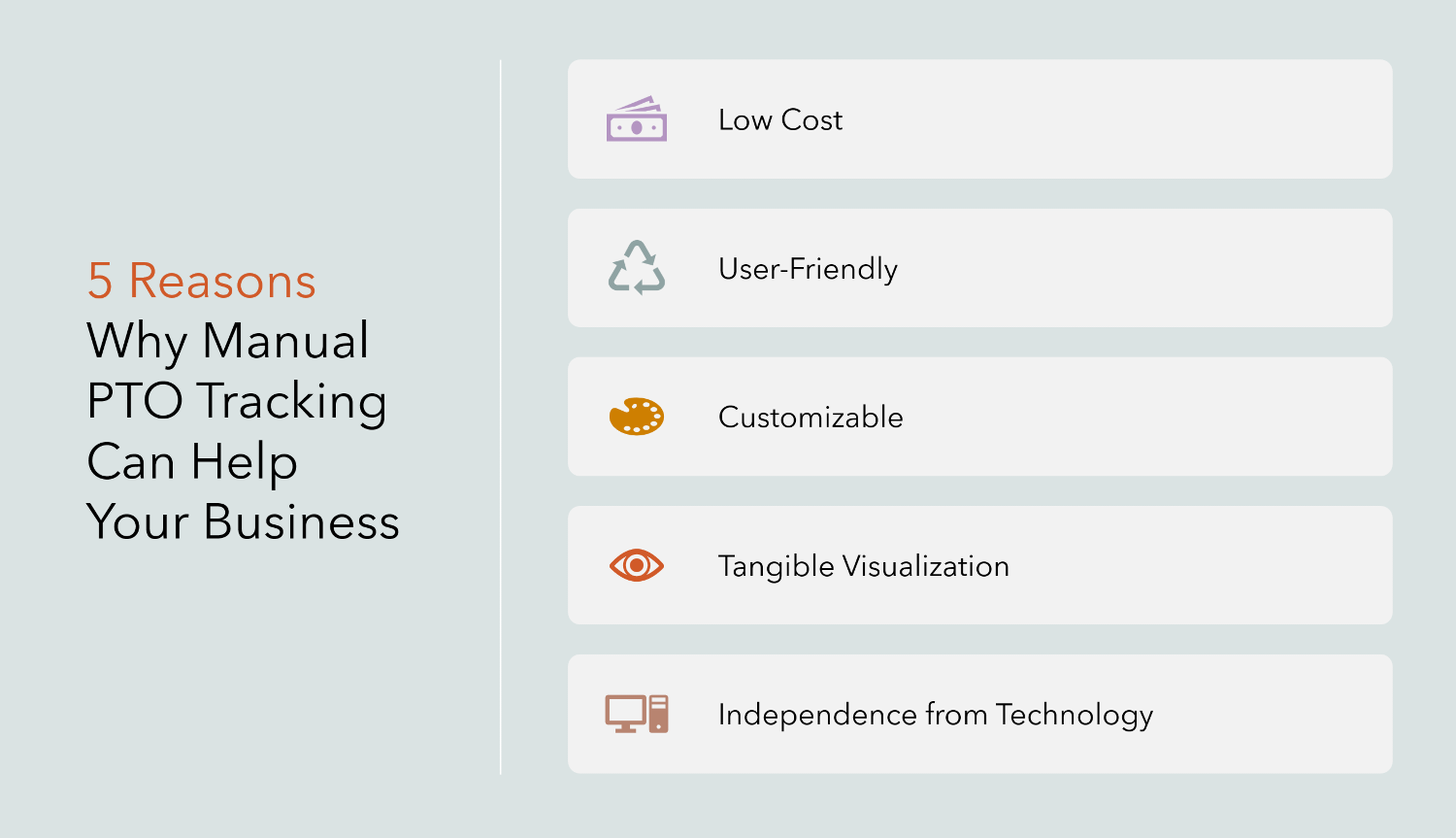 5 Reasons Why Manual PTO Tracking Can Help Your Business

Low Cost

User-Friendly

Customizable

Tangible Visualization

Independence from Technology